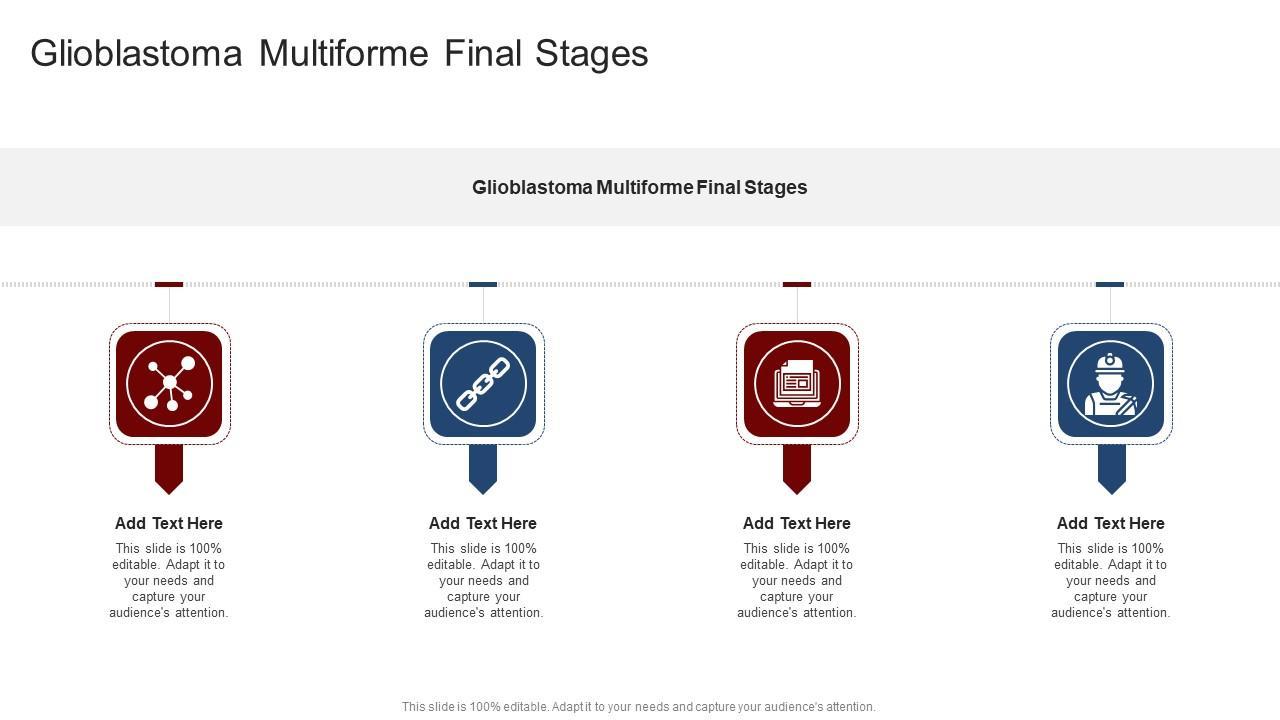 Glioblastoma Multiforme Final Stages

Glioblastoma Multiforme Final Stages

Add Text Here

This slide is 100% editable. Adapt it to your needs and capture your audience's attention.

Add Text Here

This slide is 100% editable. Adapt it to your needs and capture your audience's attention.

Add Text Here

This slide is 100% editable. Adapt it to your needs and capture your audience's attention.

Add Text Here

This slide is 100% editable. Adapt it to your needs and capture your audience's attention.

This slide is 100% editable. Adapt it to your needs and capture your audience's attention.